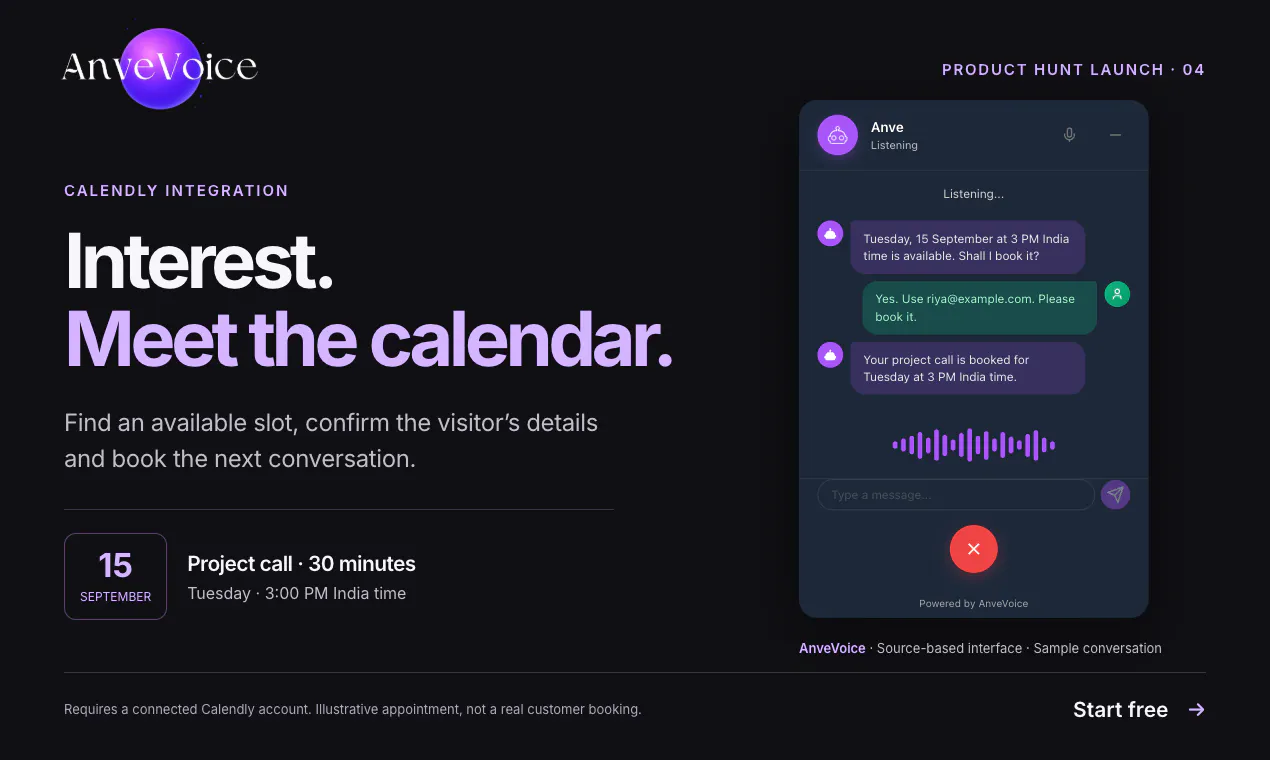 AnveVoice

PRODUCT HUNT LAUNCH · 04

CALENDLY INTEGRATION

Interest.
Meet the calendar.

Find an available slot, confirm the visitor's details and book the next conversation.

15
SEPTEMBER

Project call · 30 minutes
Tuesday · 3:00 PM India time

Anve
Listening

Listening...

Tuesday, 15 September at 3 PM India time is available. Shall I book it?

Yes. Use riya@example.com. Please book it.

Your project call is booked for Tuesday at 3 PM India time.

Type a message...

Powered by AnveVoice

AnveVoice · Source-based interface · Sample conversation

Requires a connected Calendly account. Illustrative appointment, not a real customer booking.

Start free →